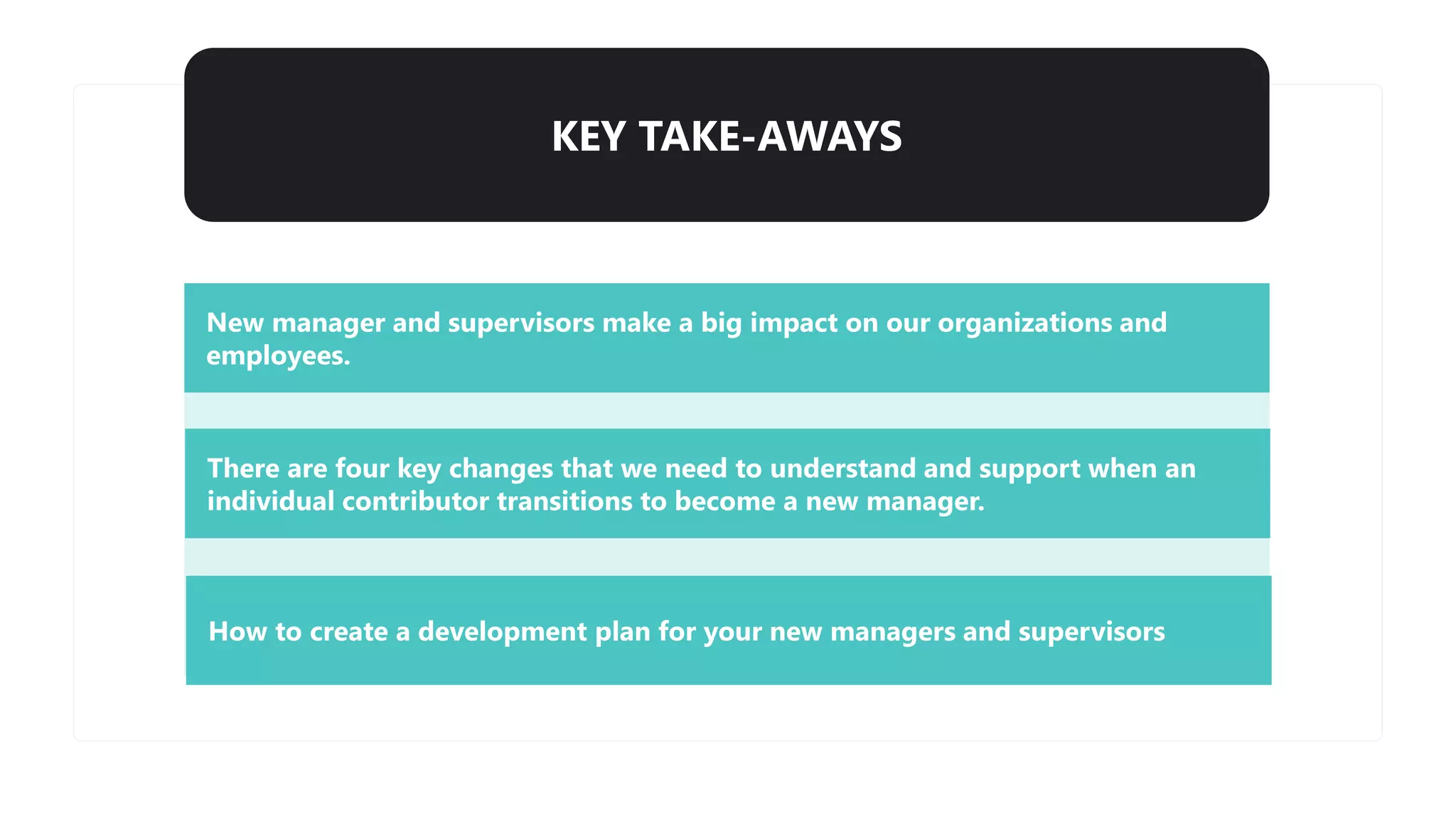 KEY TAKE-AWAYS

New manager and supervisors make a big impact on our organizations and employees.

There are four key changes that we need to understand and support when an individual contributor transitions to become a new manager.

How to create a development plan for your new managers and supervisors